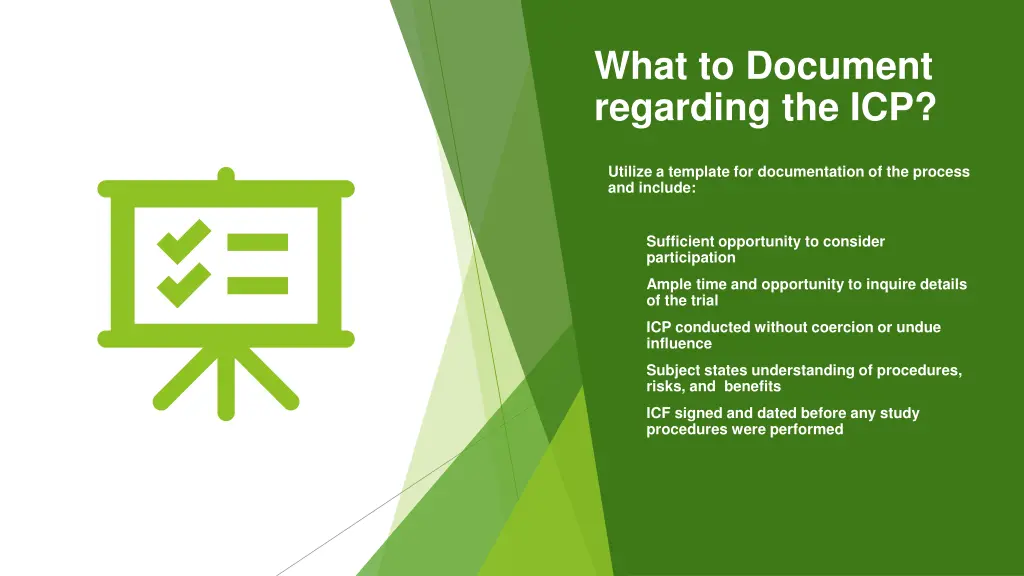 What to Document regarding the ICP?

Utilize a template for documentation of the process and include:

Sufficient opportunity to consider participation

Ample time and opportunity to inquire details of the trial

ICP conducted without coercion or undue influence

Subject states understanding of procedures, risks, and benefits

ICF signed and dated before any study procedures were performed